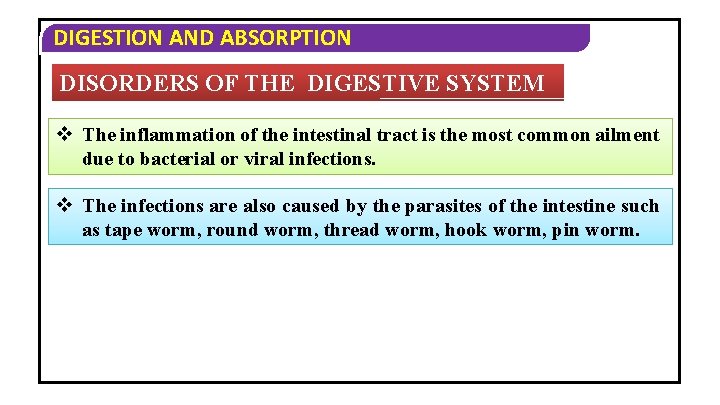 DIGESTION AND ABSORPTION

DISORDERS OF THE DIGESTIVE SYSTEM

❖ The inflammation of the intestinal tract is the most common ailment due to bacterial or viral infections.

❖ The infections are also caused by the parasites of the intestine such as tape worm, round worm, thread worm, hook worm, pin worm.